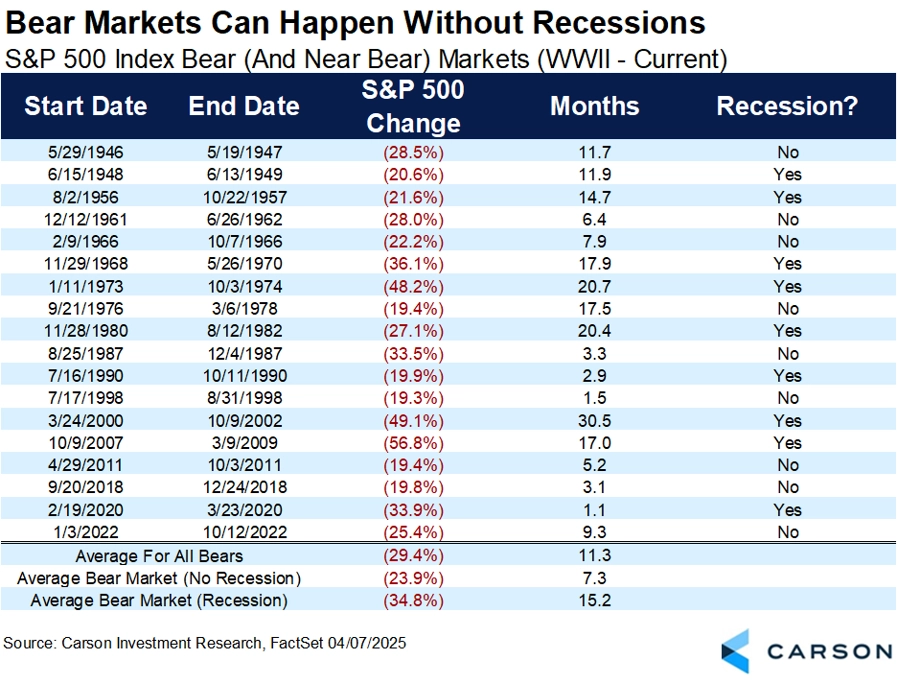 Bear Markets Can Happen Without Recessions

S&P 500 Index Bear (And Near Bear) Markets (WWII - Current)

| Start Date | End Date | S&P 500 Change | Months | Recession? |
|---|---|---|---|---|
| 5/29/1946 | 5/19/1947 | (28.5%) | 11.7 | No |
| 6/15/1948 | 6/13/1949 | (20.6%) | 11.9 | Yes |
| 8/2/1956 | 10/22/1957 | (21.6%) | 14.7 | Yes |
| 12/12/1961 | 6/26/1962 | (28.0%) | 6.4 | No |
| 2/9/1966 | 10/7/1966 | (22.2%) | 7.9 | No |
| 11/29/1968 | 5/26/1970 | (36.1%) | 17.9 | Yes |
| 1/11/1973 | 10/3/1974 | (48.2%) | 20.7 | Yes |
| 9/21/1976 | 3/6/1978 | (19.4%) | 17.5 | No |
| 11/28/1980 | 8/12/1982 | (27.1%) | 20.4 | Yes |
| 8/25/1987 | 12/4/1987 | (33.5%) | 3.3 | No |
| 7/16/1990 | 10/11/1990 | (19.9%) | 2.9 | Yes |
| 7/17/1998 | 8/31/1998 | (19.3%) | 1.5 | No |
| 3/24/2000 | 10/9/2002 | (49.1%) | 30.5 | Yes |
| 10/9/2007 | 3/9/2009 | (56.8%) | 17.0 | Yes |
| 4/29/2011 | 10/3/2011 | (19.4%) | 5.2 | No |
| 9/20/2018 | 12/24/2018 | (19.8%) | 3.1 | No |
| 2/19/2020 | 3/23/2020 | (33.9%) | 1.1 | Yes |
| 1/3/2022 | 10/12/2022 | (25.4%) | 9.3 | No |
| Average For All Bears | | (29.4%) | 11.3 | |
| Average Bear Market (No Recession) | | (23.9%) | 7.3 | |
| Average Bear Market (Recession) | | (34.8%) | 15.2 | |

Source: Carson Investment Research, FactSet 04/07/2025

CARSON